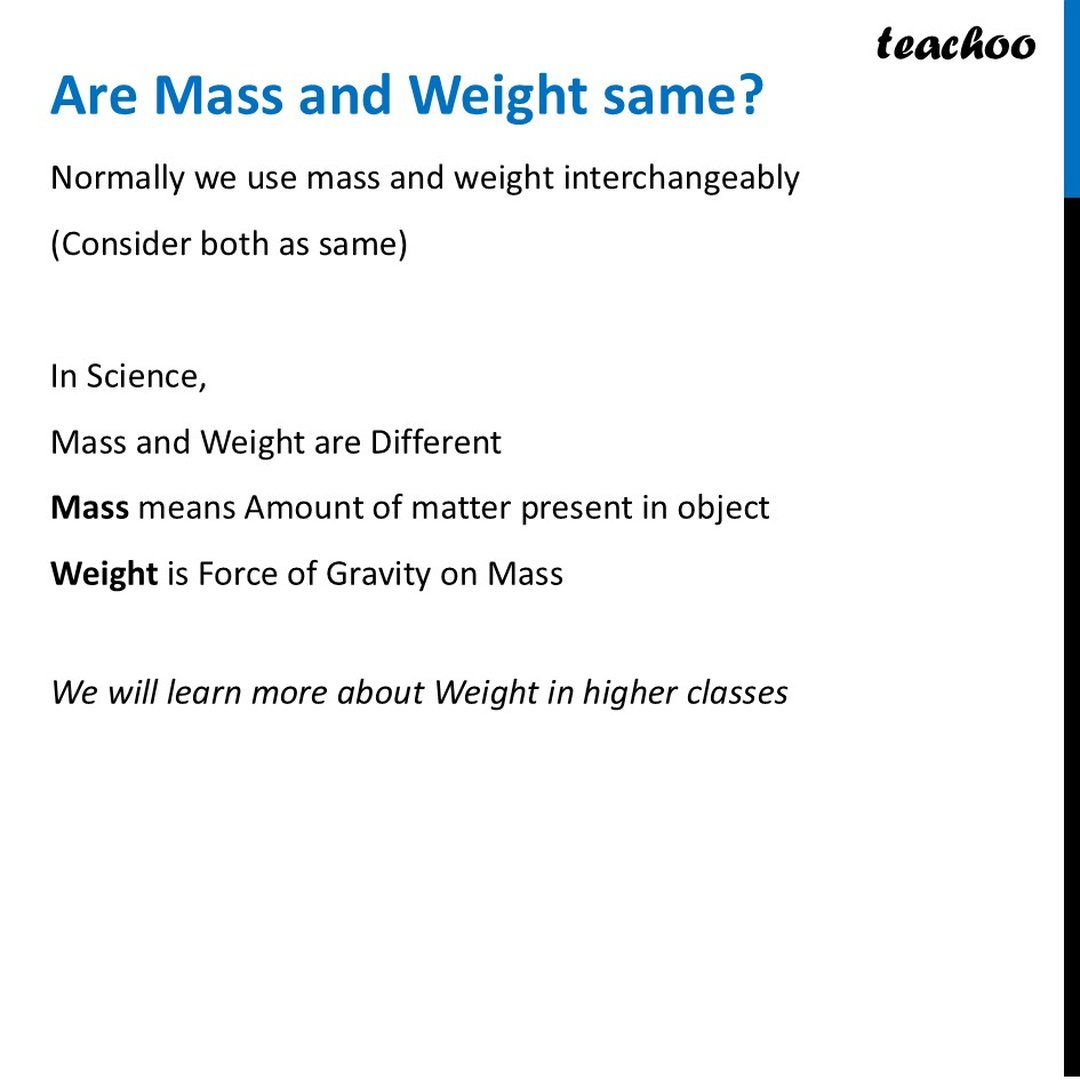 teachoo

Are Mass and Weight same?

Normally we use mass and weight interchangeably

(Consider both as same)

In Science,

Mass and Weight are Different

Mass means Amount of matter present in object

Weight is Force of Gravity on Mass

We will learn more about Weight in higher classes